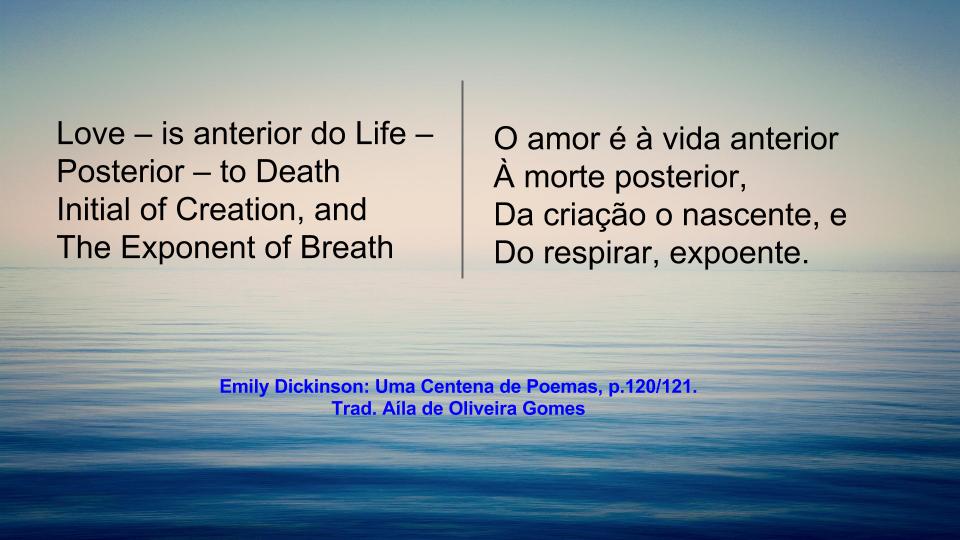 Love – is anterior do Life –
Posterior – to Death
Initial of Creation, and
The Exponent of Breath

O amor é à vida anterior
À morte posterior,
Da criação o nascente, e
Do respirar, expoente.

Emily Dickinson: Uma Centena de Poemas, p.120/121.
Trad. Aíla de Oliveira Gomes